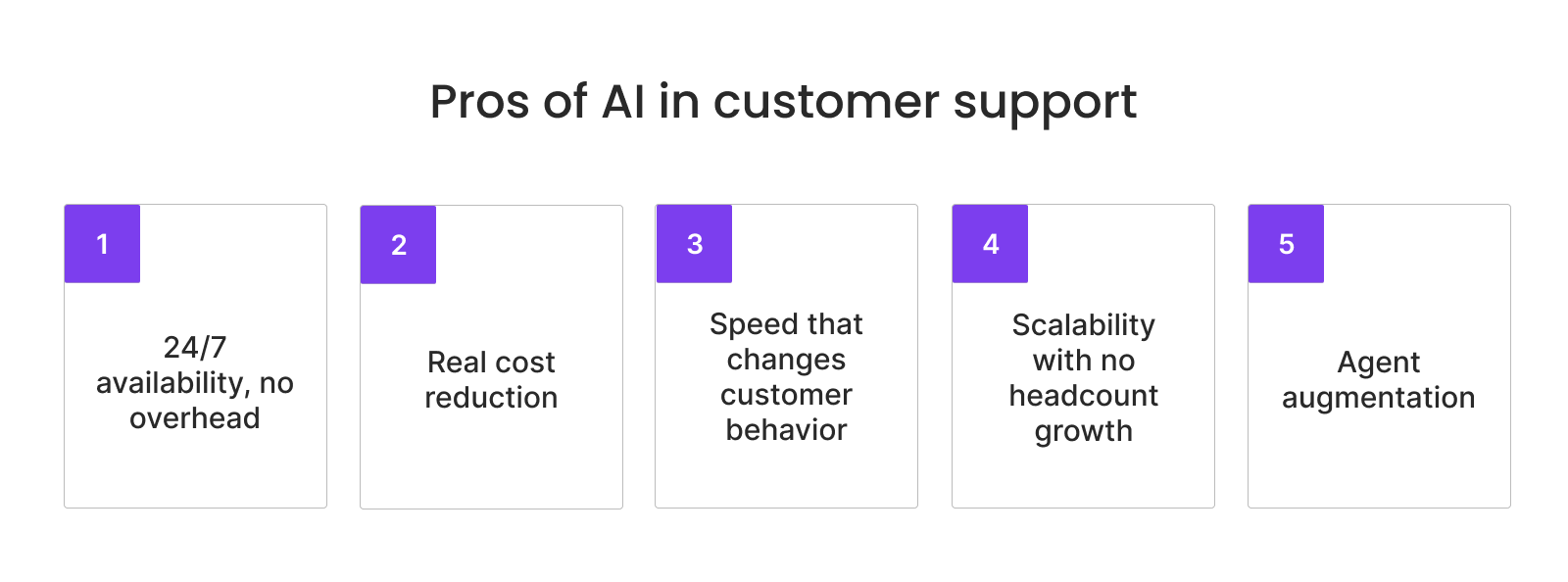 Pros of AI in customer support

1
24/7 availability, no overhead

2
Real cost reduction

3
Speed that changes customer behavior

4
Scalability with no headcount growth

5
Agent augmentation